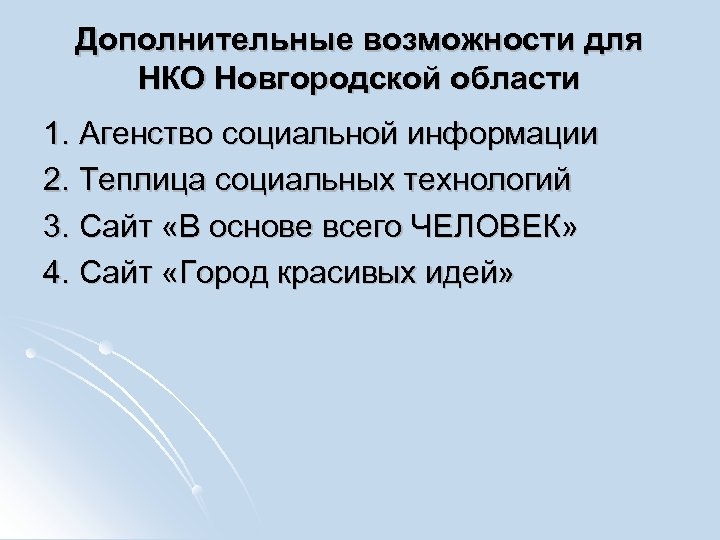 Дополнительные возможности для НКО Новгородской области

1. Агенство социальной информации
2. Теплица социальных технологий
3. Сайт «В основе всего ЧЕЛОВЕК»
4. Сайт «Город красивых идей»